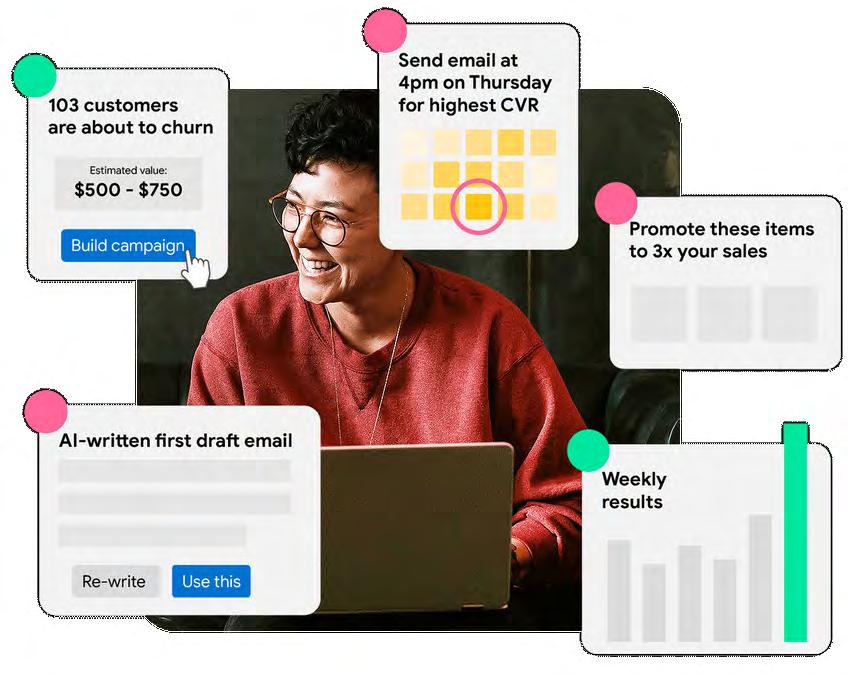 103 customers are about to churn

Estimated value:
$500 - $750

Build campaign

Send email at 4pm on Thursday for highest CVR

Promote these items to 3x your sales

AI-written first draft email

Re-write

Use this

Weekly results